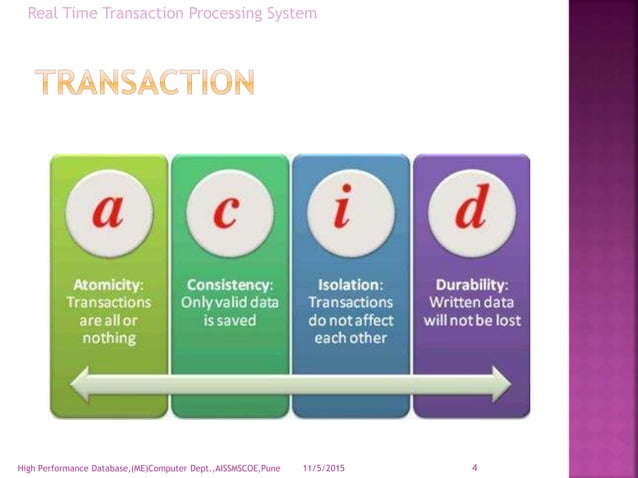 Real Time Transaction Processing System

TRANSACTION

a

Atomicity: Transactions are all or nothing

c

Consistency: Only valid data is saved

i

Isolation: Transactions do not affect each other

d

Durability: Written data will not be lost

High Performance Database,(ME)Computer Dept.,AISSMSCOE,Pune 11/5/2015 4